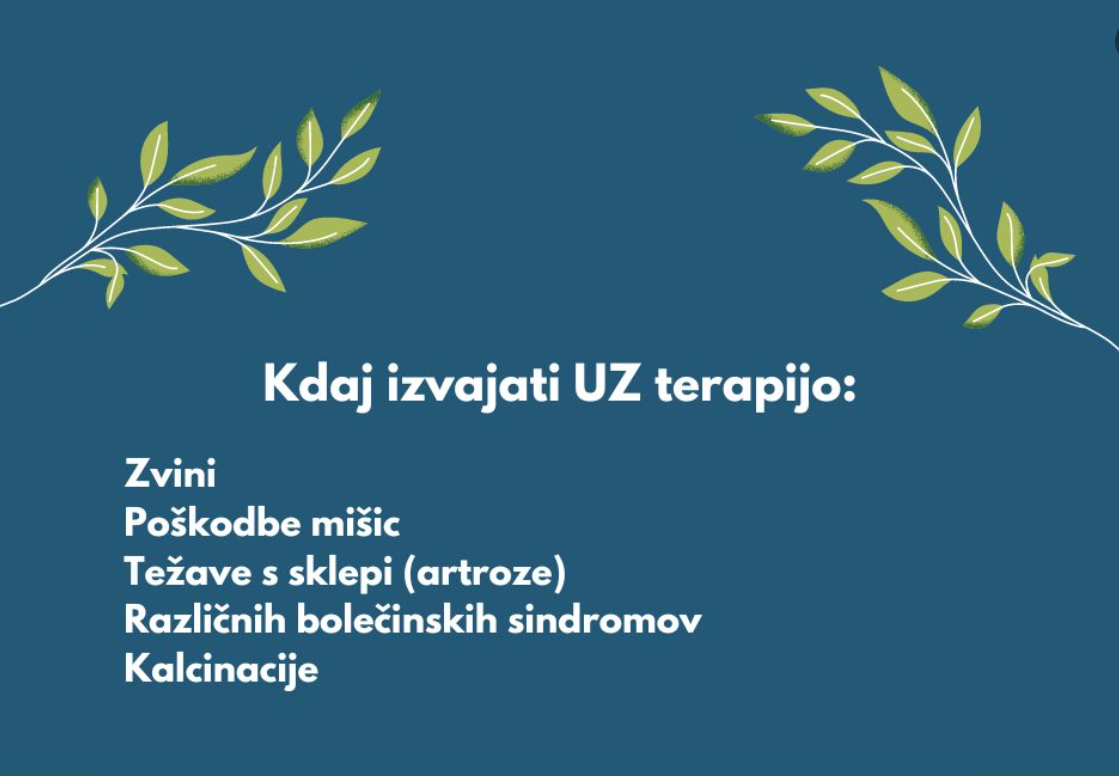 Kdaj izvajati UZ terapijo:

Zvini
Poškodbe mišic
Težave s sklepi (artroze)
Različnih bolečinskih sindromov
Kalcinacije